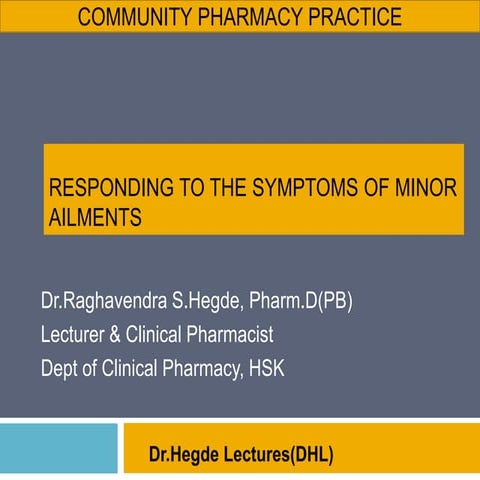 COMMUNITY PHARMACY PRACTICE

RESPONDING TO THE SYMPTOMS OF MINOR AILMENTS

Dr.Raghavendra S.Hegde, Pharm.D(PB)
Lecturer & Clinical Pharmacist
Dept of Clinical Pharmacy, HSK

Dr.Hegde Lectures(DHL)